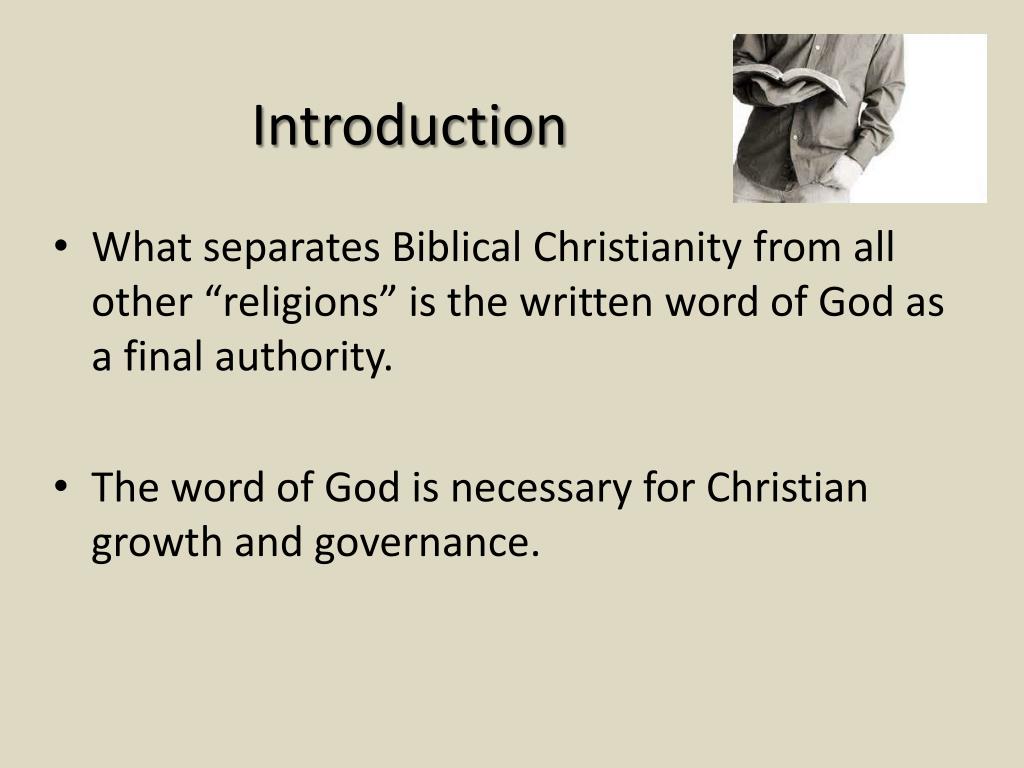 Introduction

• What separates Biblical Christianity from all other “religions” is the written word of God as a final authority.

• The word of God is necessary for Christian growth and governance.